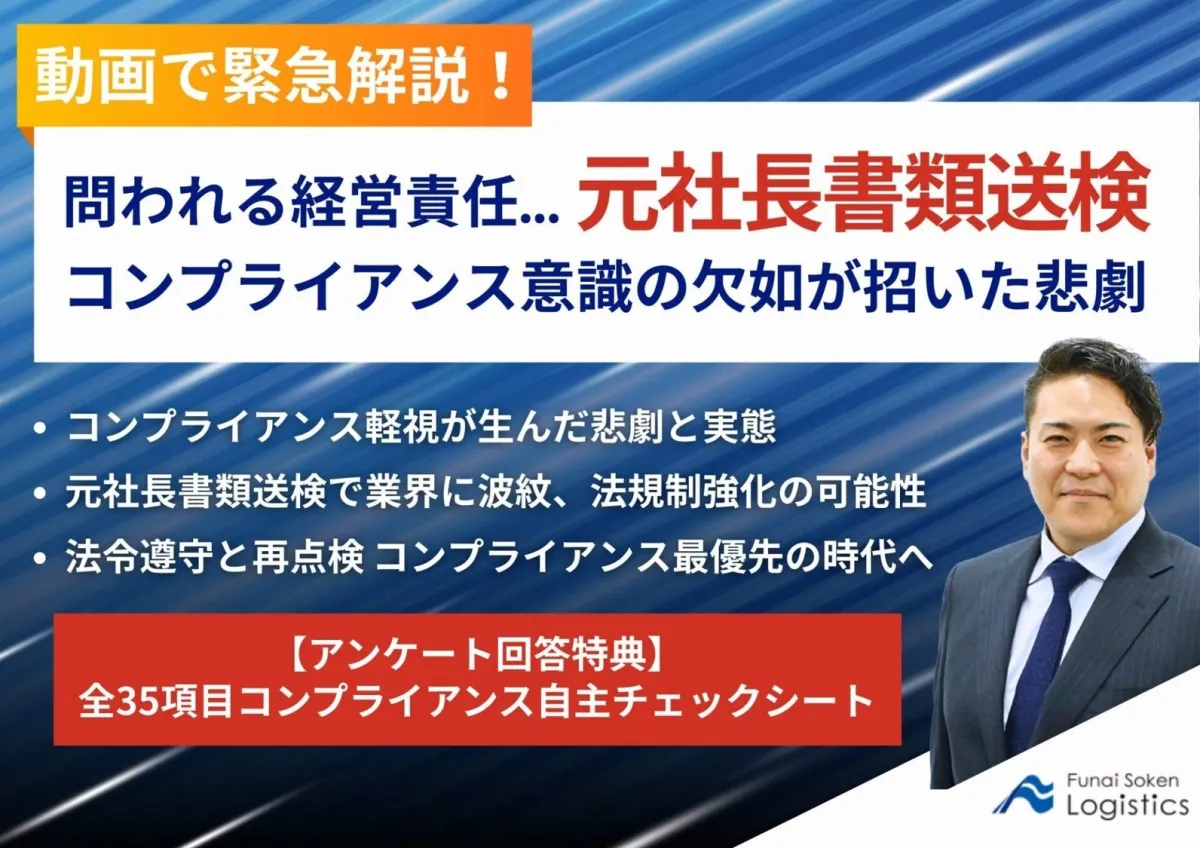 動画で緊急解説！

問われる経営責任… 元社長書類送検
コンプライアンス意識の欠如が招いた悲劇

• コンプライアンス軽視が生んだ悲劇と実態
• 元社長書類送検で業界に波紋、法規制強化の可能性
• 法令遵守と再点検 コンプライアンス最優先の時代へ

【アンケート回答特典】
全35項目コンプライアンス自主チェックシート

Funai Soken
Logistics